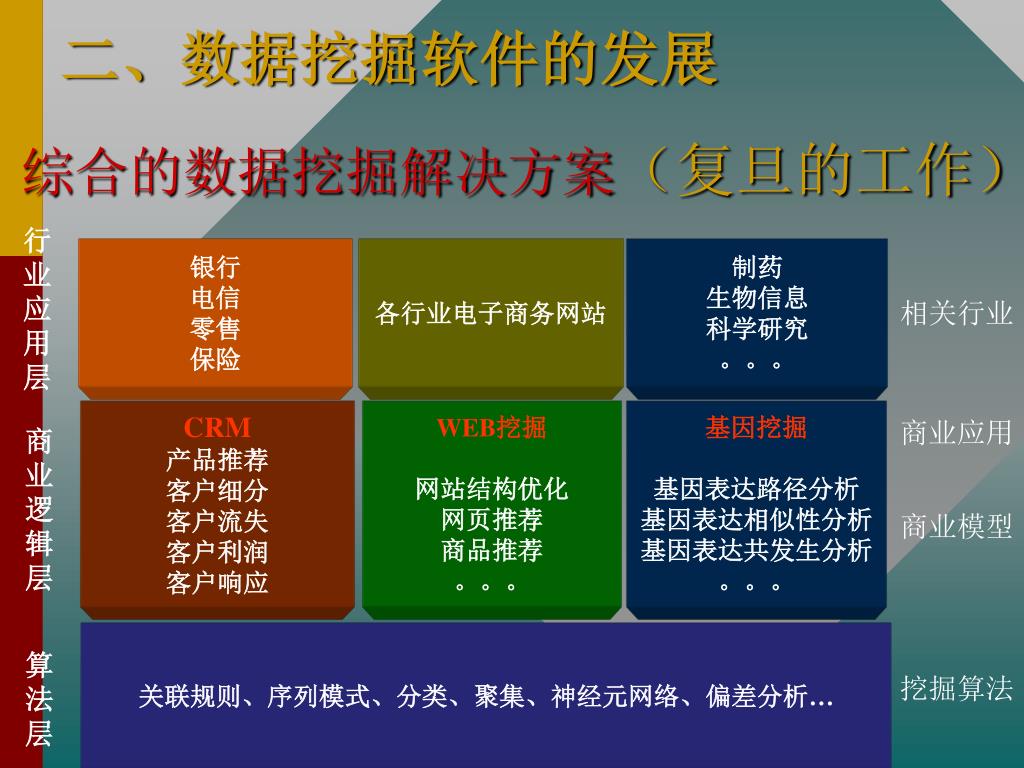 二、数据挖掘软件的发展

综合的数据挖掘解决方案（复旦的工作）

行业应用层

银行
电信
零售
保险

各行业电子商务网站

制药
生物信息
科学研究
。。。

相关行业

商业逻辑层

CRM
产品推荐
客户细分
客户流失
客户利润
客户响应

WEB挖掘

网站结构优化
网页推荐
商品推荐
。。。

基因挖掘

基因表达路径分析
基因表达相似性分析
基因表达共发生分析
。。。

商业应用

商业模型

算法层

关联规则、序列模式、分类、聚集、神经元网络、偏差分析…

挖掘算法